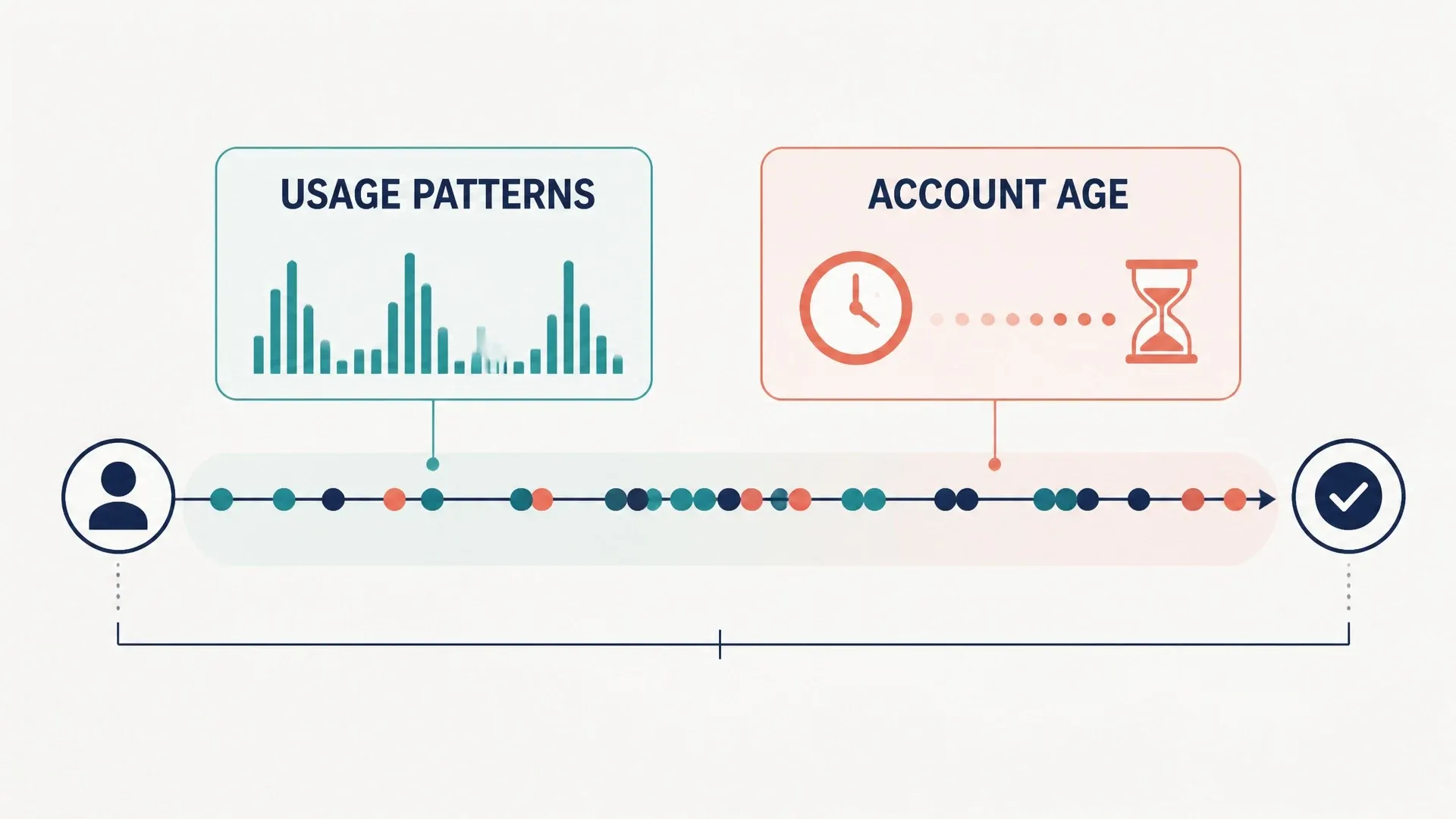 USAGE PATTERNS

ACCOUNT AGE